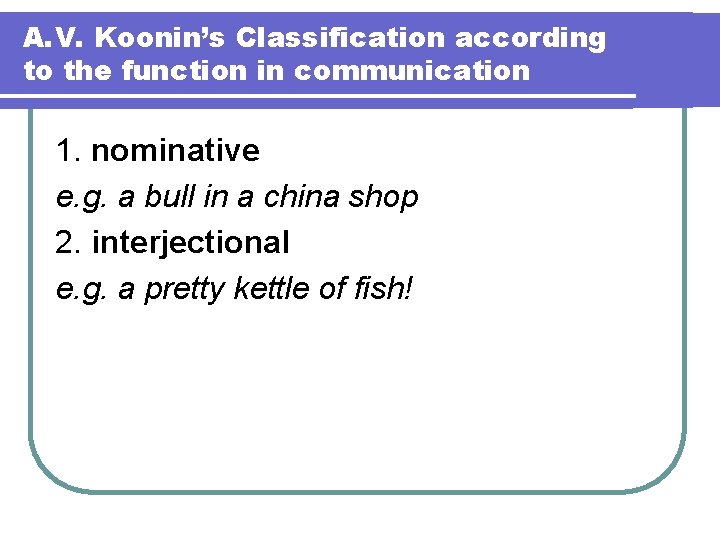 A.V. Koonin's Classification according to the function in communication

1. nominative

e.g. a bull in a china shop

2. interjectional

e.g. a pretty kettle of fish!